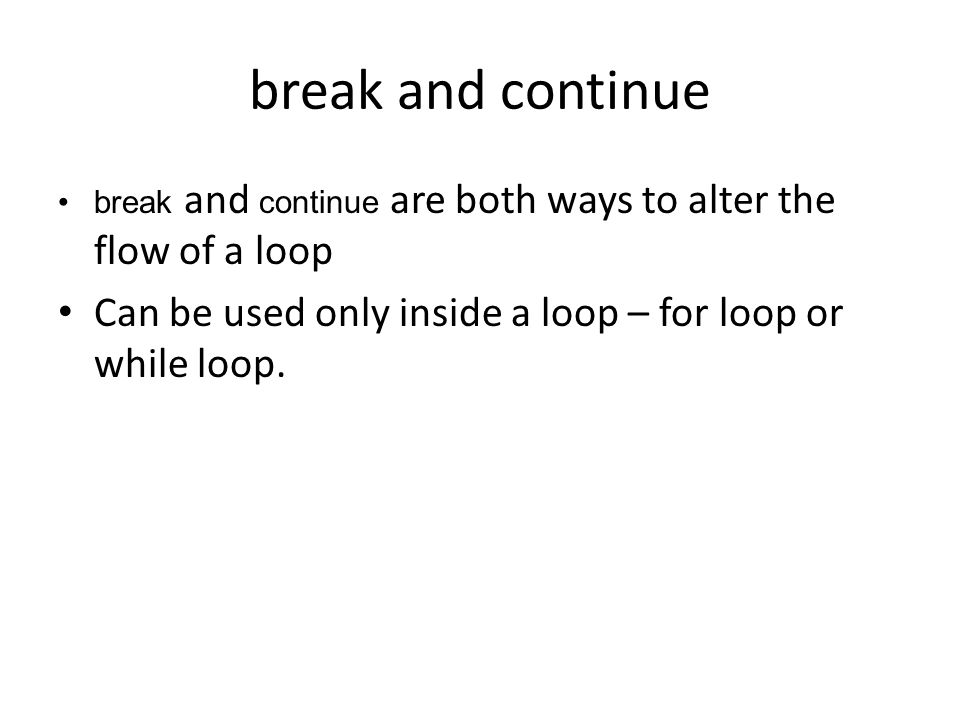 break and continue

• break and continue are both ways to alter the flow of a loop

• Can be used only inside a loop – for loop or while loop.